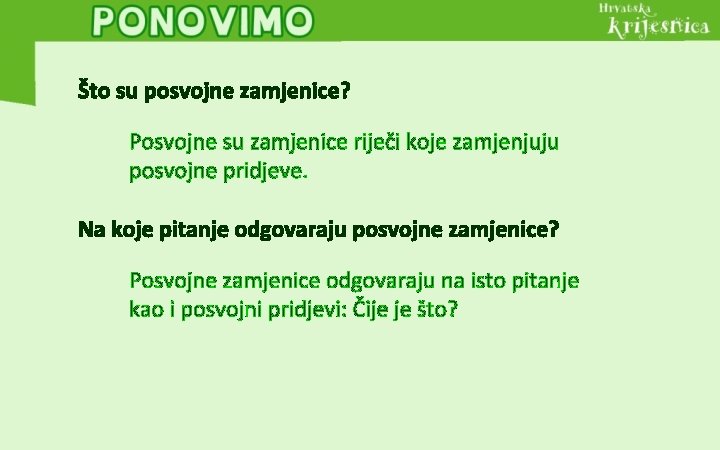 PONOVIMO

Hrvatska krijesnica

Što su posvojne zamjenice?

Posvojne su zamjenice riječi koje zamjenjuju posvojne pridjeve.

Na koje pitanje odgovaraju posvojne zamjenice?

Posvojne zamjenice odgovaraju na isto pitanje kao i posvojni pridjevi: Čije je što?